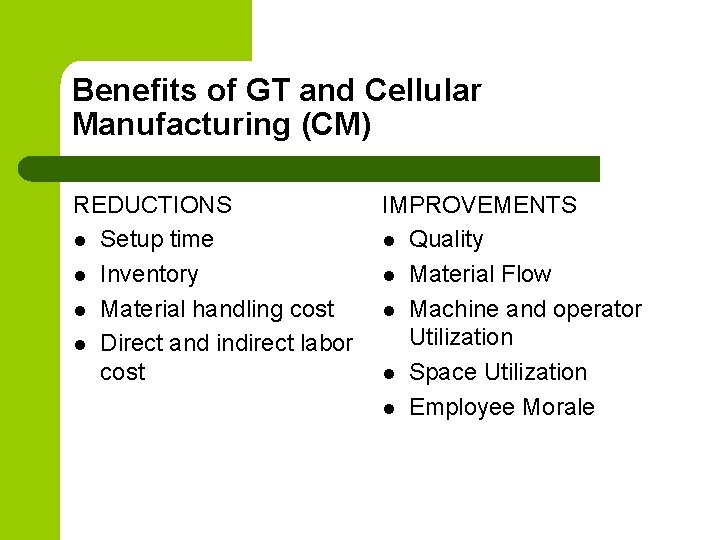 Benefits of GT and Cellular Manufacturing (CM)

REDUCTIONS
- Setup time
- Inventory
- Material handling cost
- Direct and indirect labor cost

IMPROVEMENTS
- Quality
- Material Flow
- Machine and operator Utilization
- Space Utilization
- Employee Morale